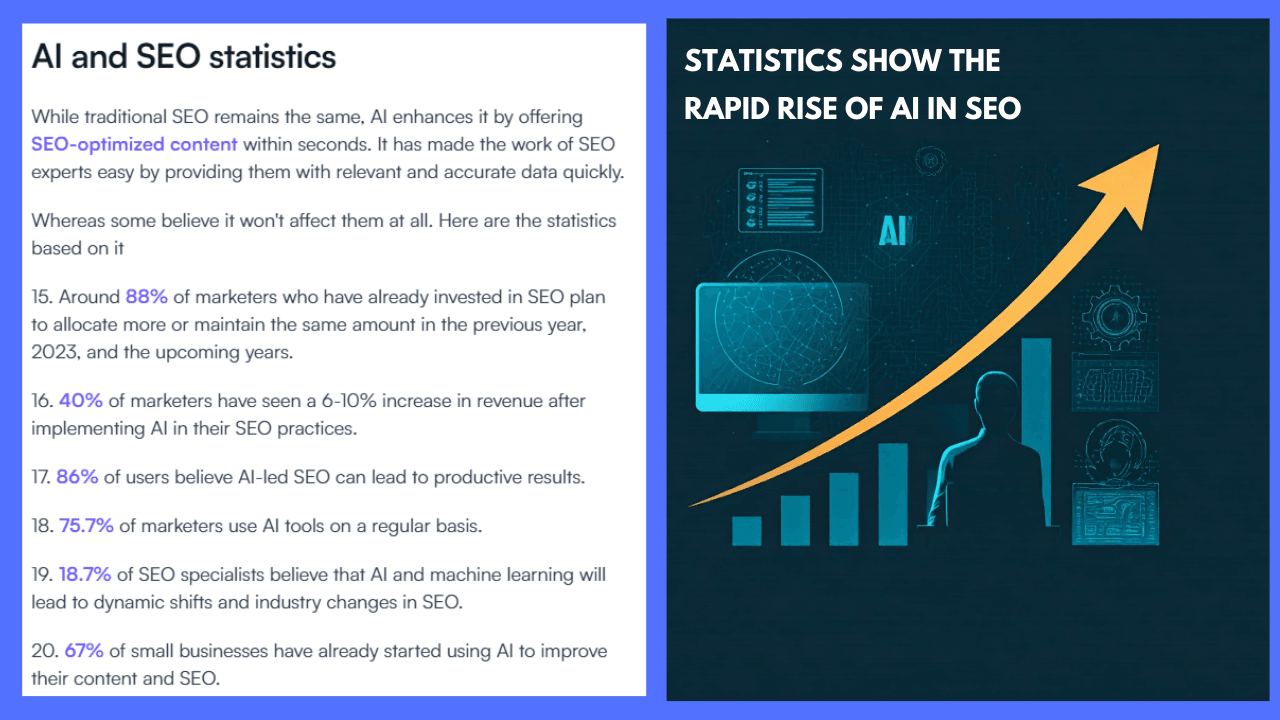 AI and SEO statistics

While traditional SEO remains the same, AI enhances it by offering SEO-optimized content within seconds. It has made the work of SEO experts easy by providing them with relevant and accurate data quickly.

Whereas some believe it won't affect them at all. Here are the statistics based on it

15. Around 88% of marketers who have already invested in SEO plan to allocate more or maintain the same amount in the previous year, 2023, and the upcoming years.

16. 40% of marketers have seen a 6-10% increase in revenue after implementing AI in their SEO practices.

17. 86% of users believe AI-led SEO can lead to productive results.

18. 75.7% of marketers use AI tools on a regular basis.

19. 18.7% of SEO specialists believe that AI and machine learning will lead to dynamic shifts and industry changes in SEO.

20. 67% of small businesses have already started using AI to improve their content and SEO.

STATISTICS SHOW THE RAPID RISE OF AI IN SEO

AI